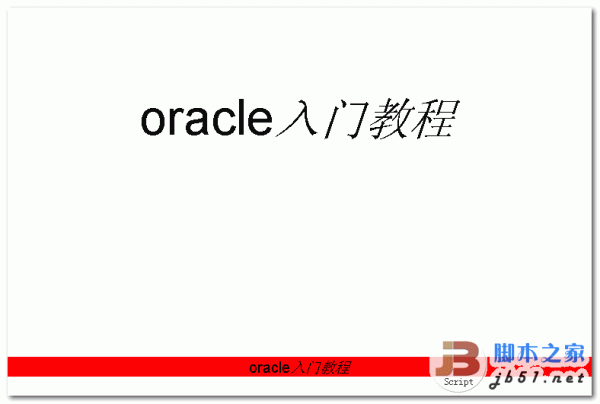 oracle入门教程

oracle入门教程

JB Script 脚本之家 jb51.net